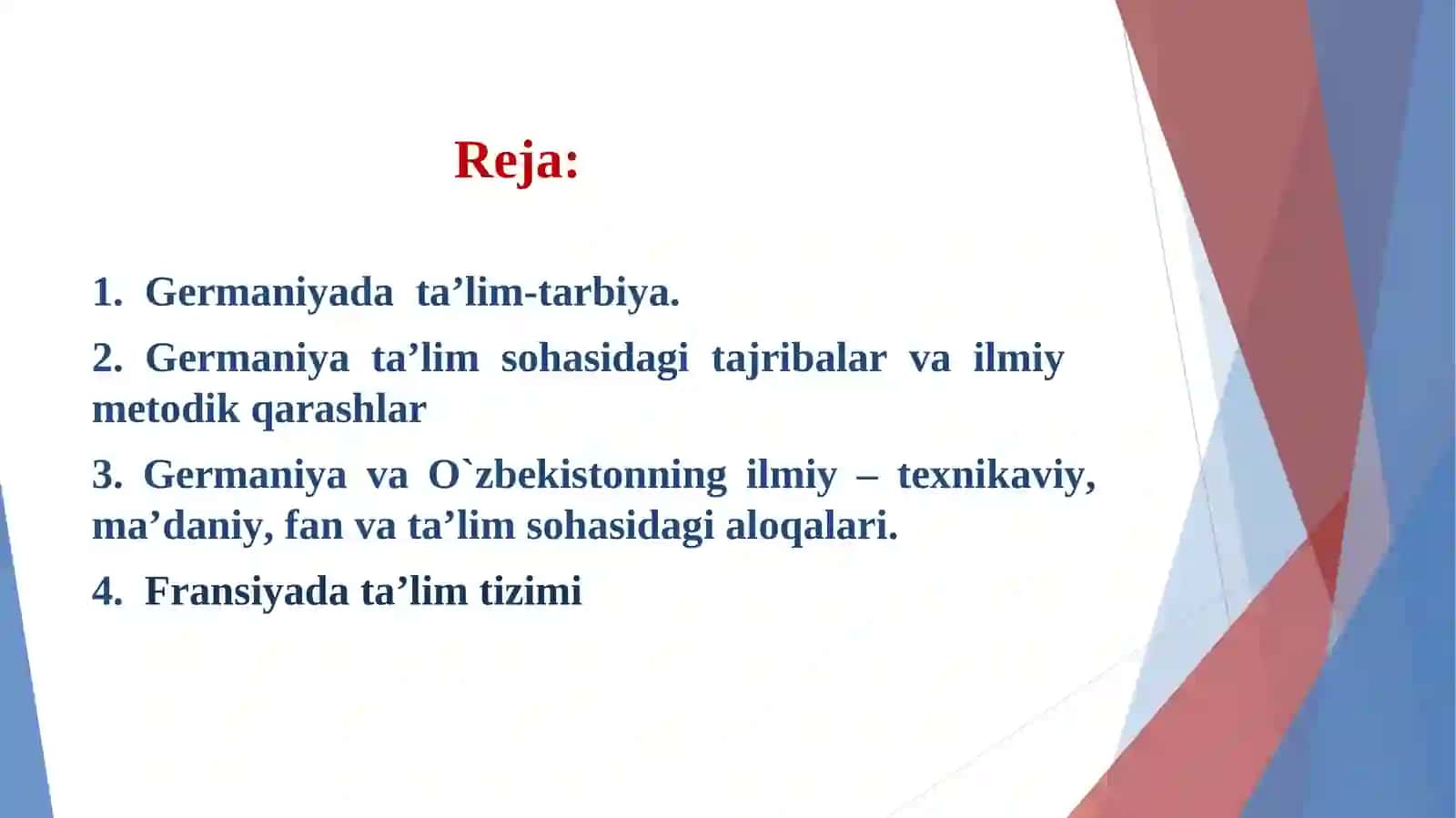 Reja:

1. Germaniyada ta’lim-tarbiya.

2. Germaniya ta’lim sohasidagi tajribalar va ilmiy metodik qarashlar

3. Germaniya va O`zbekistonning ilmiy – texnikaviy, ma’daniy, fan va ta’lim sohasidagi aloqalari.

4. Fransiyada ta’lim tizimi